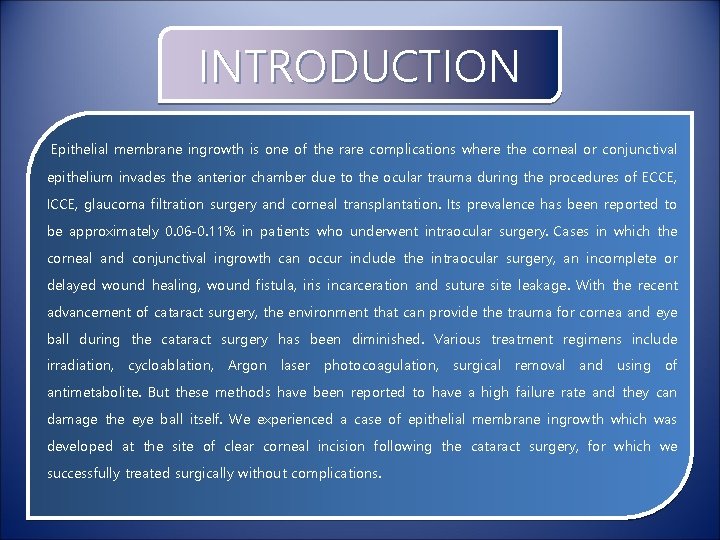 INTRODUCTION

Epithelial membrane ingrowth is one of the rare complications where the corneal or conjunctival epithelium invades the anterior chamber due to the ocular trauma during the procedures of ECCE, ICCE, glaucoma filtration surgery and corneal transplantation. Its prevalence has been reported to be approximately 0.06-0.11% in patients who underwent intraocular surgery. Cases in which the corneal and conjunctival ingrowth can occur include the intraocular surgery, an incomplete or delayed wound healing, wound fistula, iris incarceration and suture site leakage. With the recent advancement of cataract surgery, the environment that can provide the trauma for cornea and eye ball during the cataract surgery has been diminished. Various treatment regimens include irradiation, cycloablation, Argon laser photocoagulation, surgical removal and using of antimetabolite. But these methods have been reported to have a high failure rate and they can damage the eye ball itself. We experienced a case of epithelial membrane ingrowth which was developed at the site of clear corneal incision following the cataract surgery, for which we successfully treated surgically without complications.